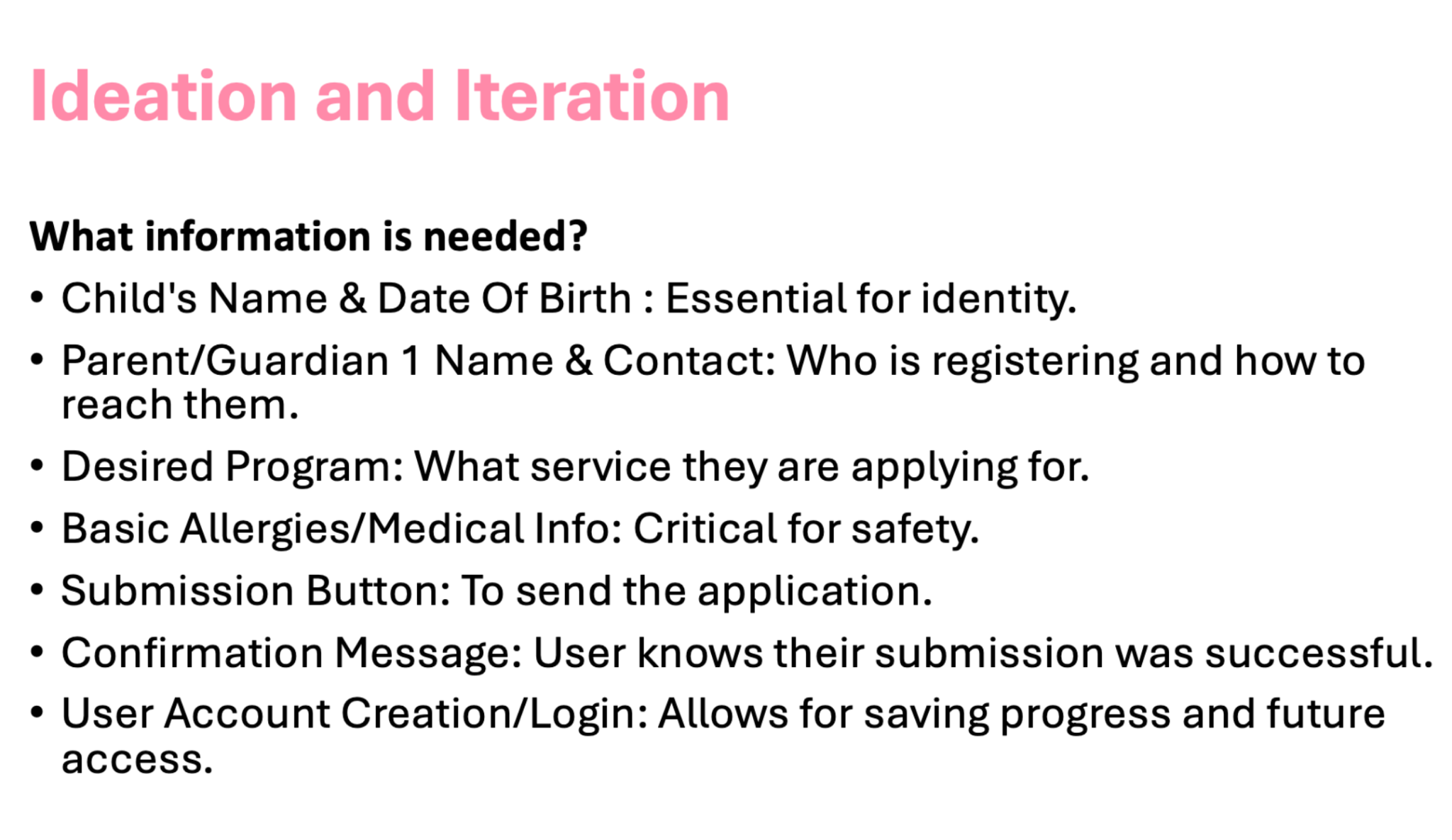 Ideation and Iteration

What information is needed?

• Child's Name & Date Of Birth : Essential for identity.
• Parent/Guardian 1 Name & Contact: Who is registering and how to reach them.
• Desired Program: What service they are applying for.
• Basic Allergies/Medical Info: Critical for safety.
• Submission Button: To send the application.
• Confirmation Message: User knows their submission was successful.
• User Account Creation/Login: Allows for saving progress and future access.